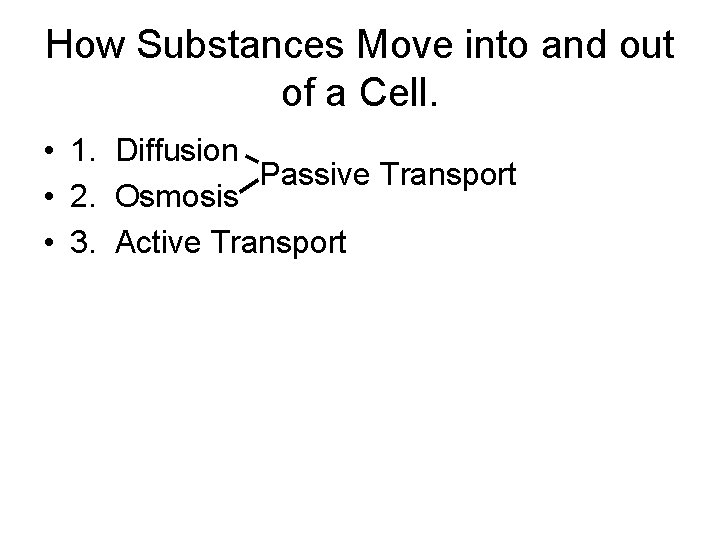 How Substances Move into and out of a Cell.

• 1. Diffusion
• 2. Osmosis

Passive Transport

• 3. Active Transport